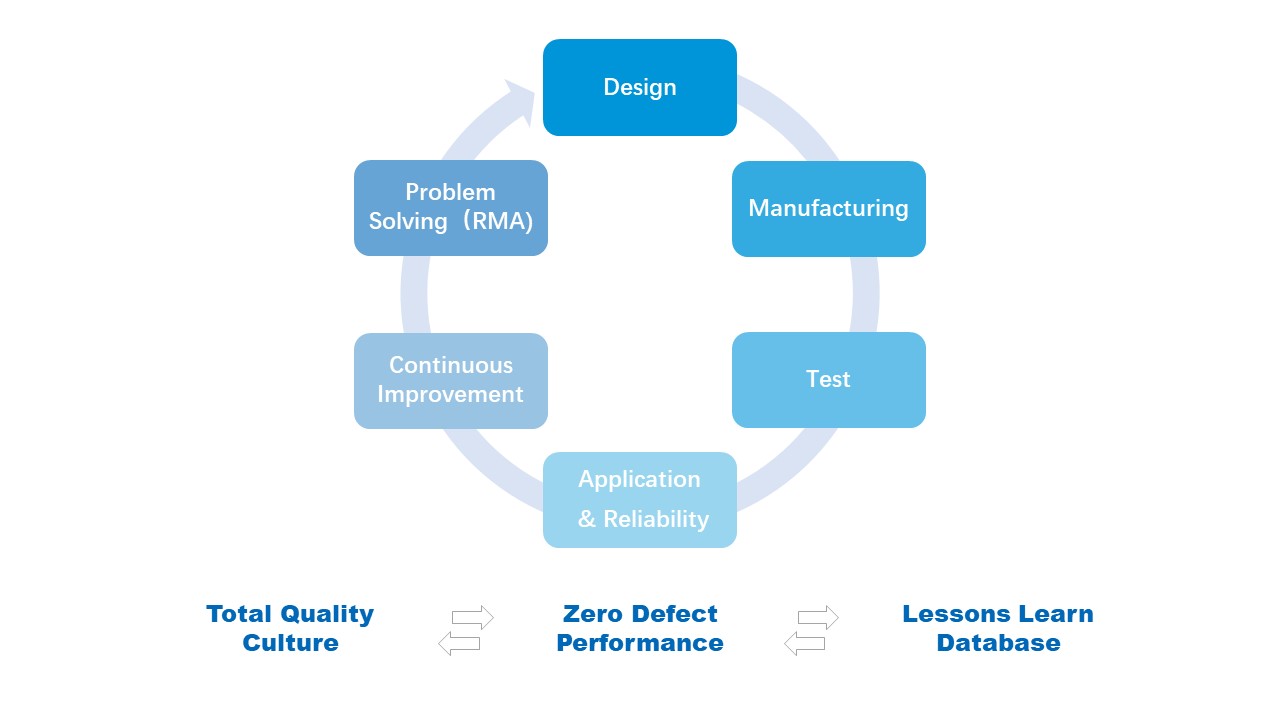 Design

Manufacturing

Test

Application & Reliability

Continuous Improvement

Problem Solving（RMA)

Total Quality Culture

Zero Defect Performance

Lessons Learn Database